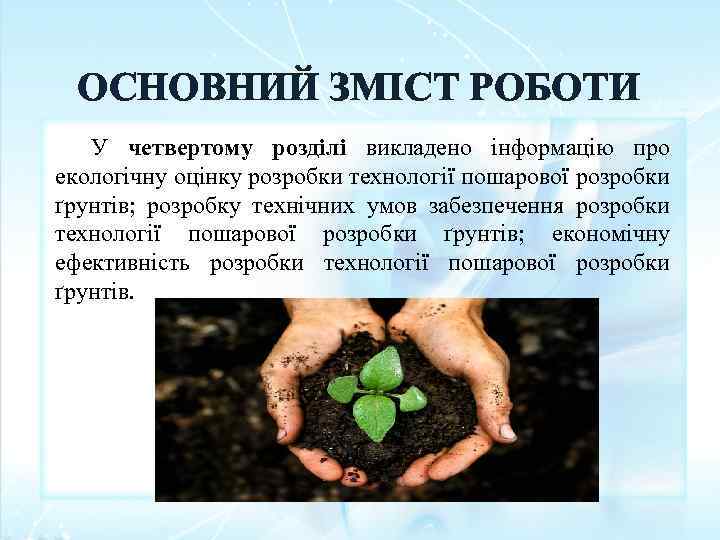 ОСНОВНИЙ ЗМІСТ РОБОТИ

У четвертому розділі викладено інформацію про екологічну оцінку розробки технології пошарової розробки ґрунтів; розробку технічних умов забезпечення розробки технології пошарової розробки ґрунтів; економічну ефективність розробки технології пошарової розробки ґрунтів.